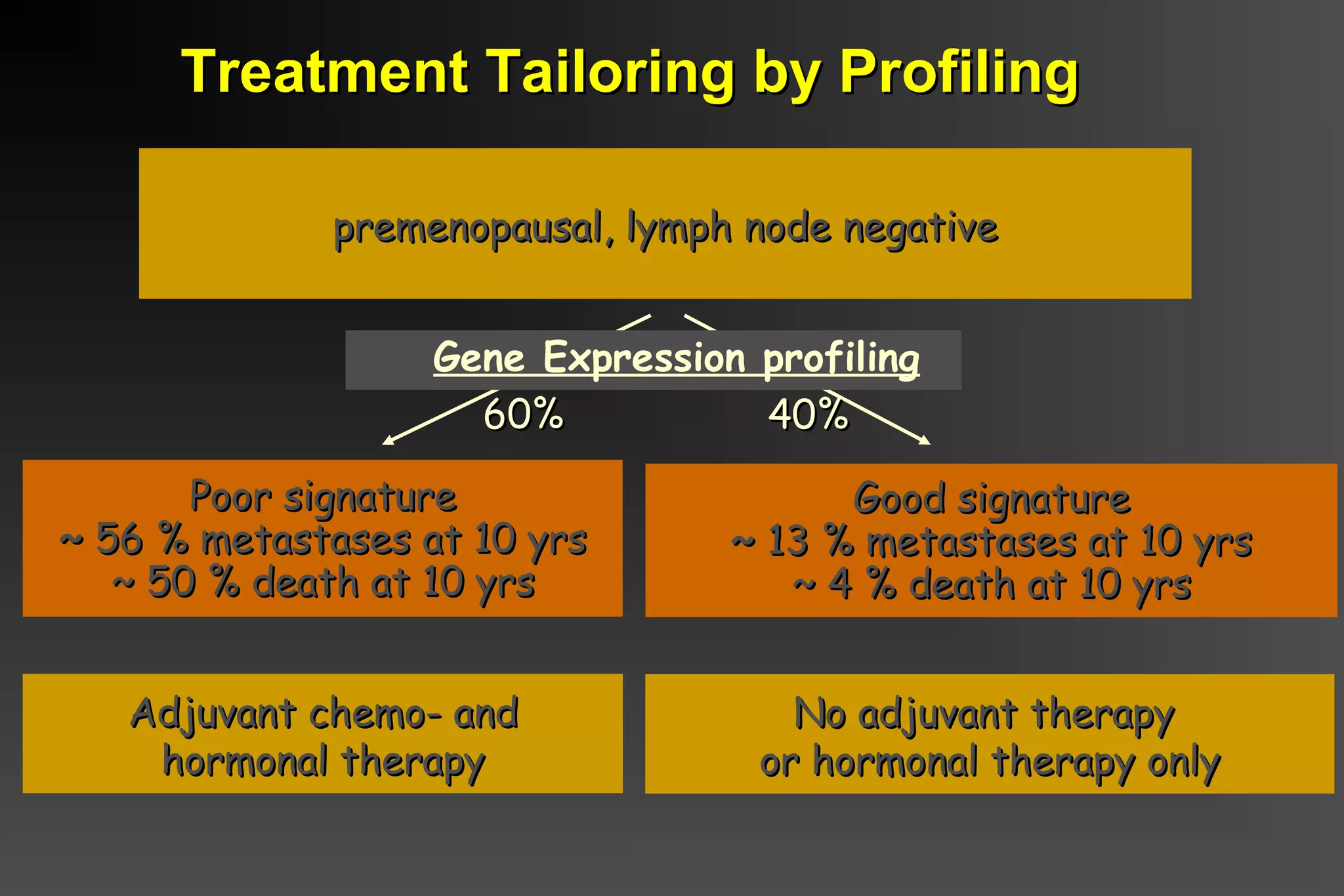 Treatment Tailoring by Profiling

premenopausal, lymph node negative

Gene Expression profiling

60%

40%

Poor signature
~ 56 % metastases at 10 yrs
~ 50 % death at 10 yrs

Good signature
~ 13 % metastases at 10 yrs
~ 4 % death at 10 yrs

Adjuvant chemo- and hormonal therapy

No adjuvant therapy or hormonal therapy only